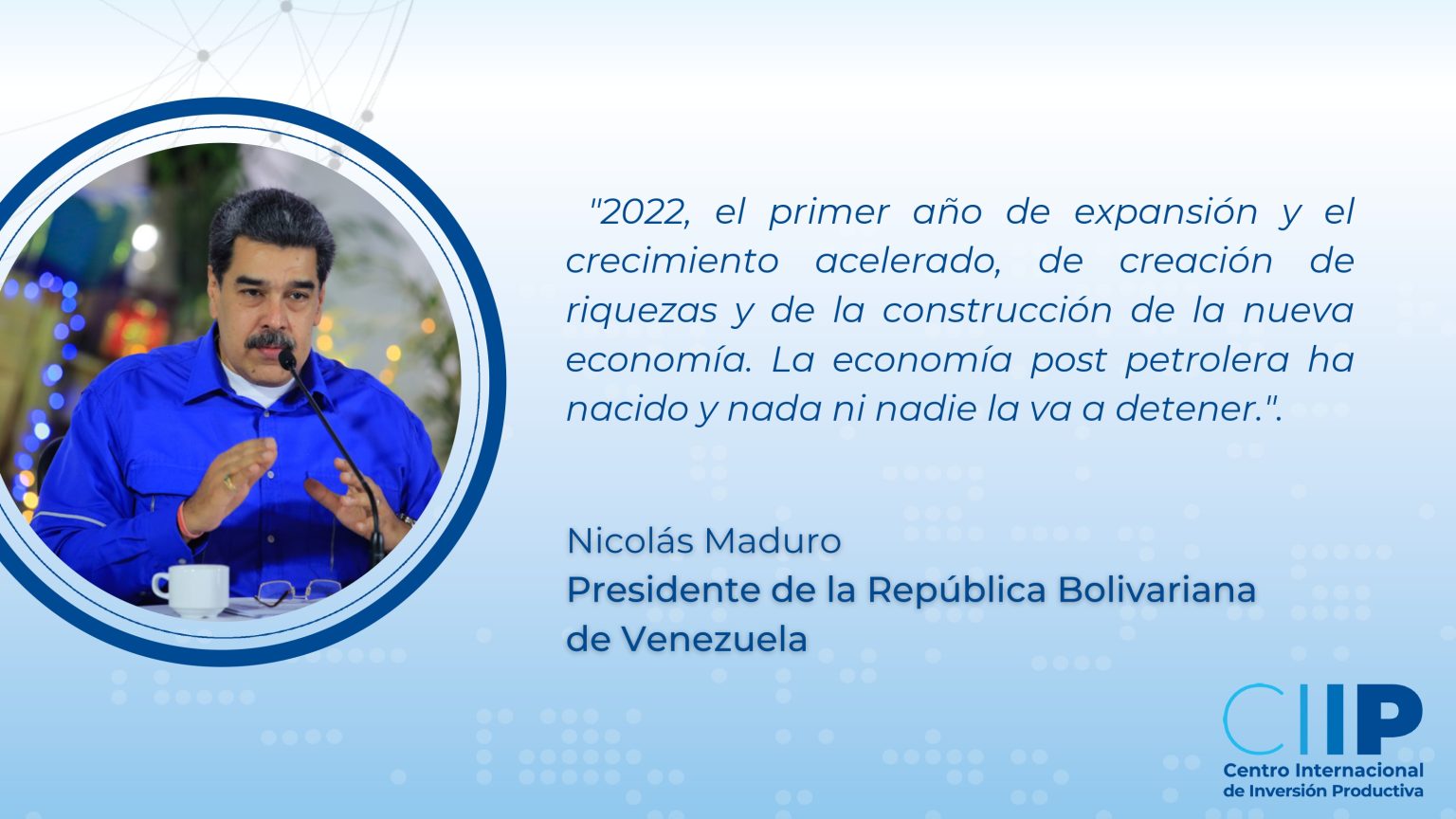 "2022, el primer año de expansión y el crecimiento acelerado, de creación de riquezas y de la construcción de la nueva economía. La economía post petrolera ha nacido y nada ni nadie la va a detener.".

Nicolás Maduro
Presidente de la República Bolivariana de Venezuela

CIIP
Centro Internacional de Inversión Productiva